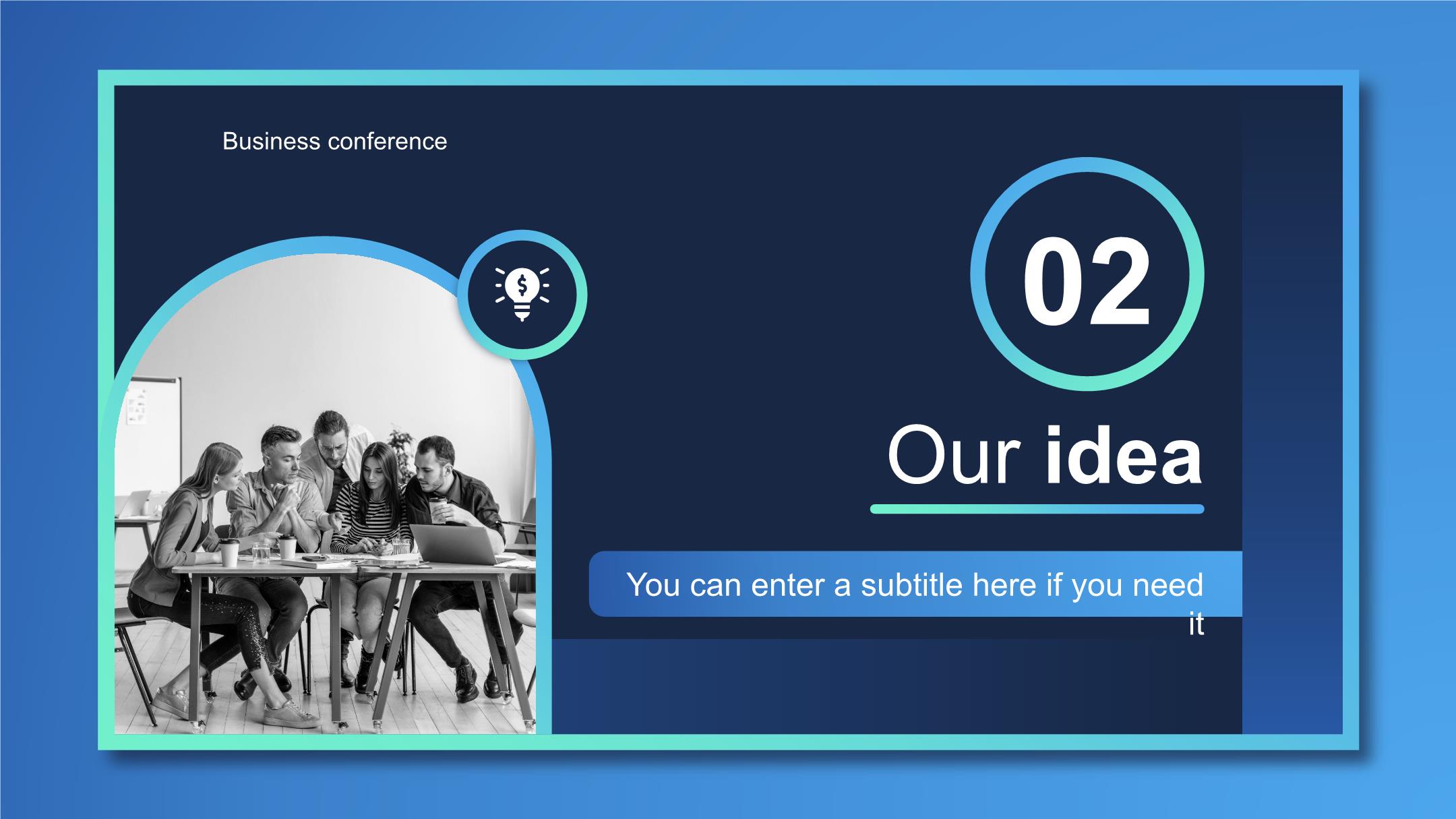 Business conference

02

Our idea

You can enter a subtitle here if you need it